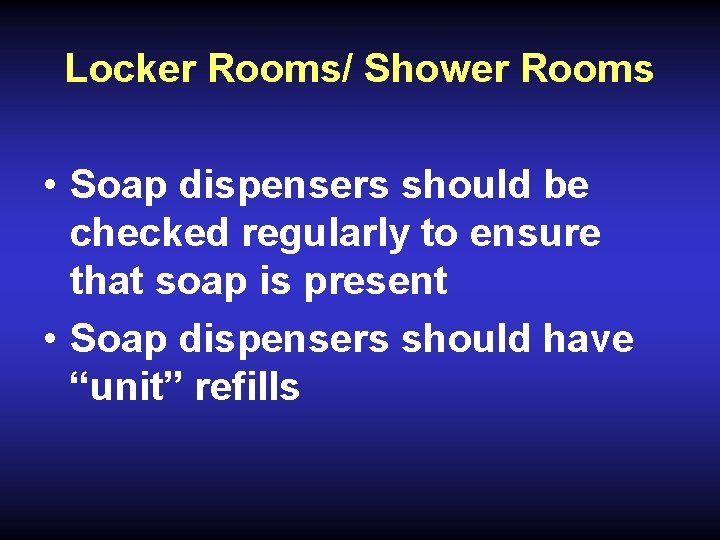 Locker Rooms/ Shower Rooms

• Soap dispensers should be checked regularly to ensure that soap is present
• Soap dispensers should have “unit” refills